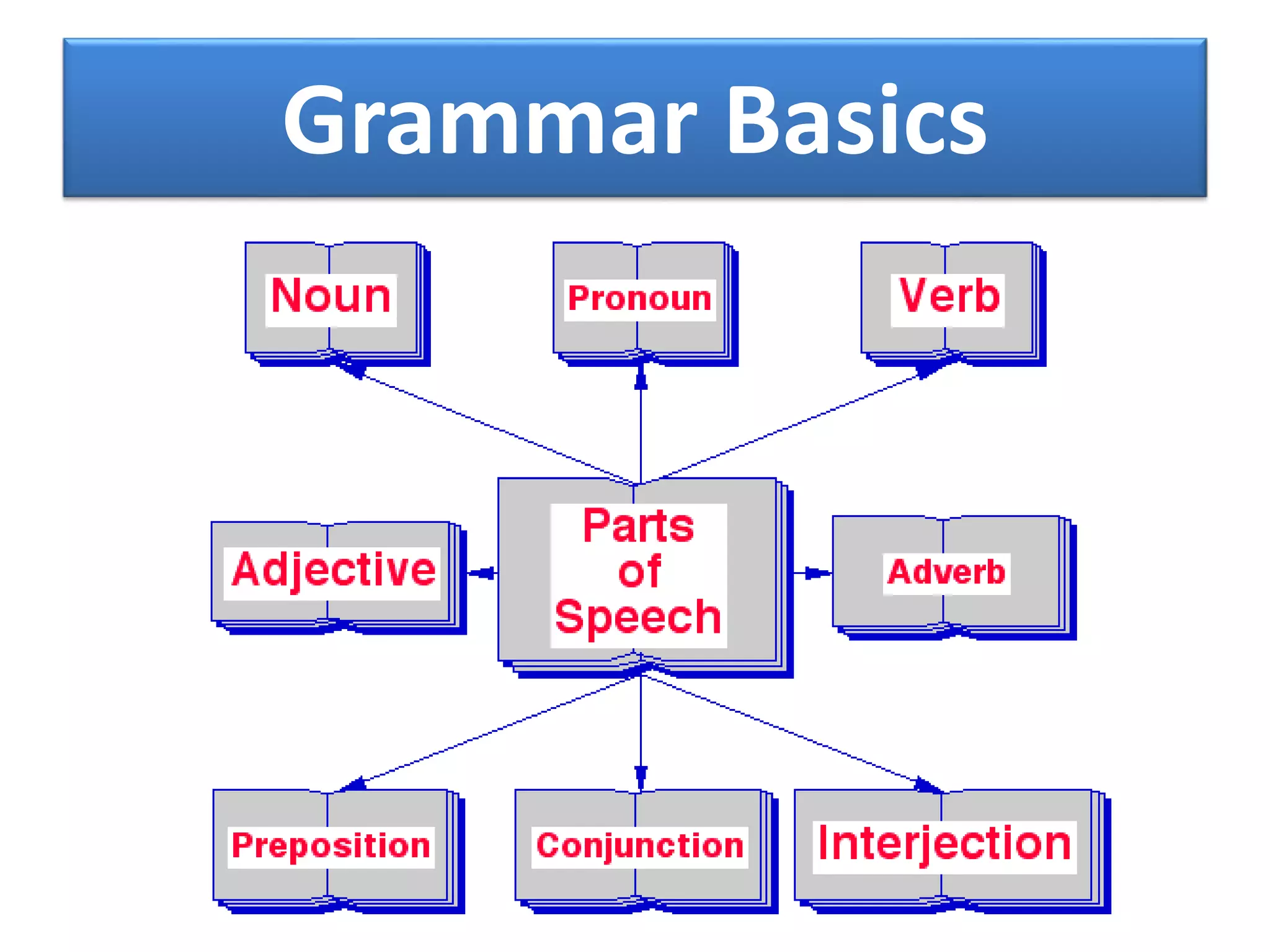 Grammar Basics

Noun

Pronoun

Verb

Adjective

Parts of Speech

Adverb

Preposition

Conjunction

Interjection